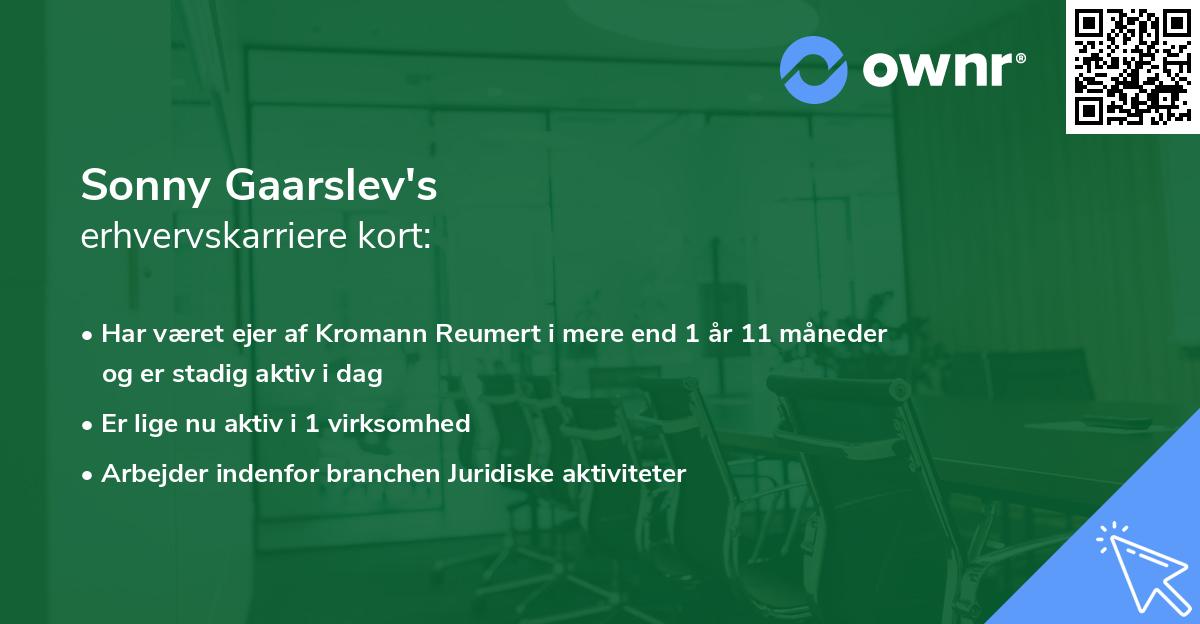 ownr®

Sonny Gaarslev's
erhvervskarriere kort:

• Har været ejer af Kromann Reumert i mere end 1 år 11 måneder og er stadig aktiv i dag
• Er lige nu aktiv i 1 virksomhed
• Arbejder indenfor branchen Juridiske aktiviteter